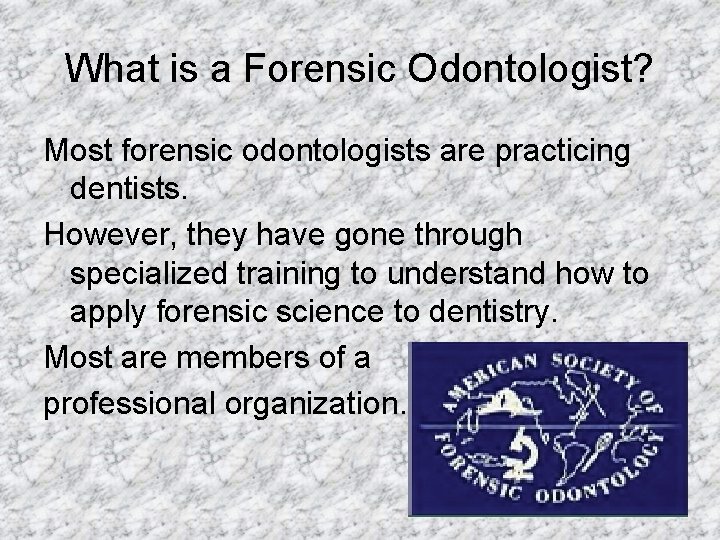 What is a Forensic Odontologist?

Most forensic odontologists are practicing dentists.

However, they have gone through specialized training to understand how to apply forensic science to dentistry.

Most are members of a professional organization.

AMERICAN SOCIETY OF FORENSIC ODONTOLOGY